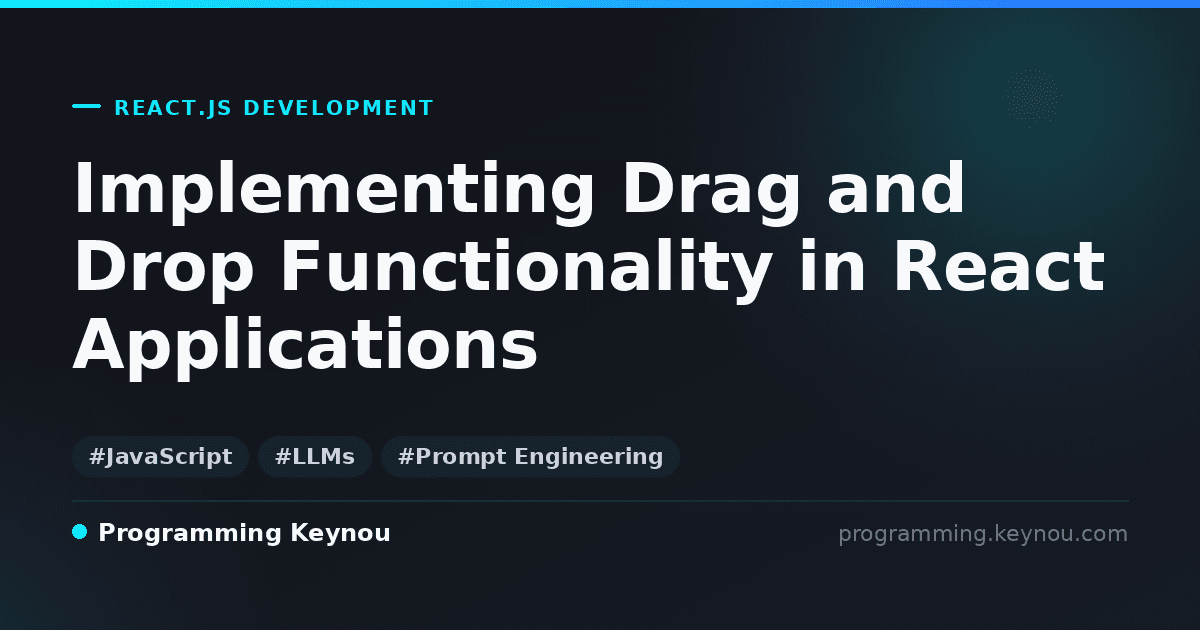 REACT.JS DEVELOPMENT

Implementing Drag and Drop Functionality in React Applications

#JavaScript #LLMs #Prompt Engineering

Programming Keynou

programming.keynou.com